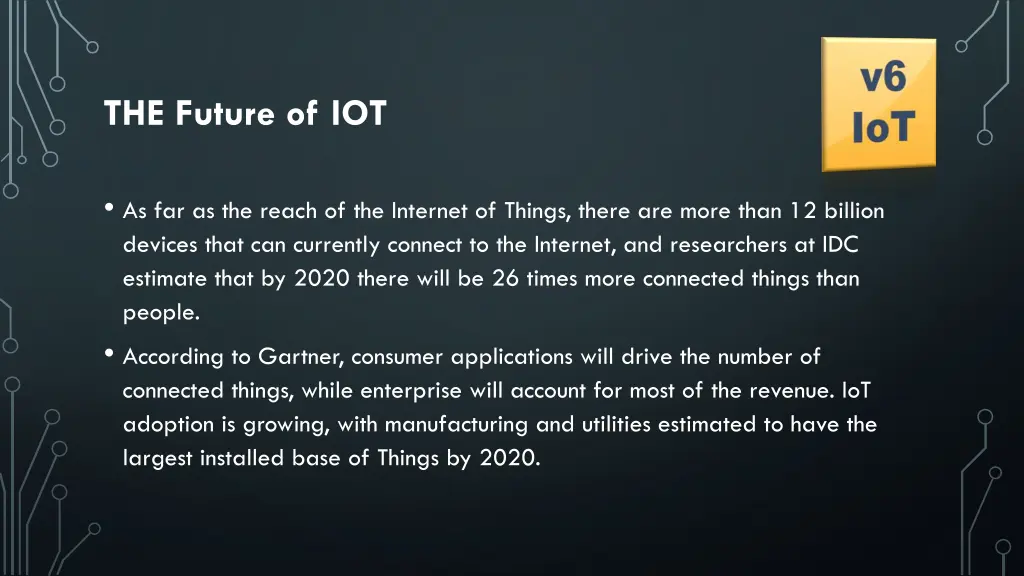 THE Future of IOT

v6
IoT

• As far as the reach of the Internet of Things, there are more than 12 billion devices that can currently connect to the Internet, and researchers at IDC estimate that by 2020 there will be 26 times more connected things than people.

• According to Gartner, consumer applications will drive the number of connected things, while enterprise will account for most of the revenue. IoT adoption is growing, with manufacturing and utilities estimated to have the largest installed base of Things by 2020.